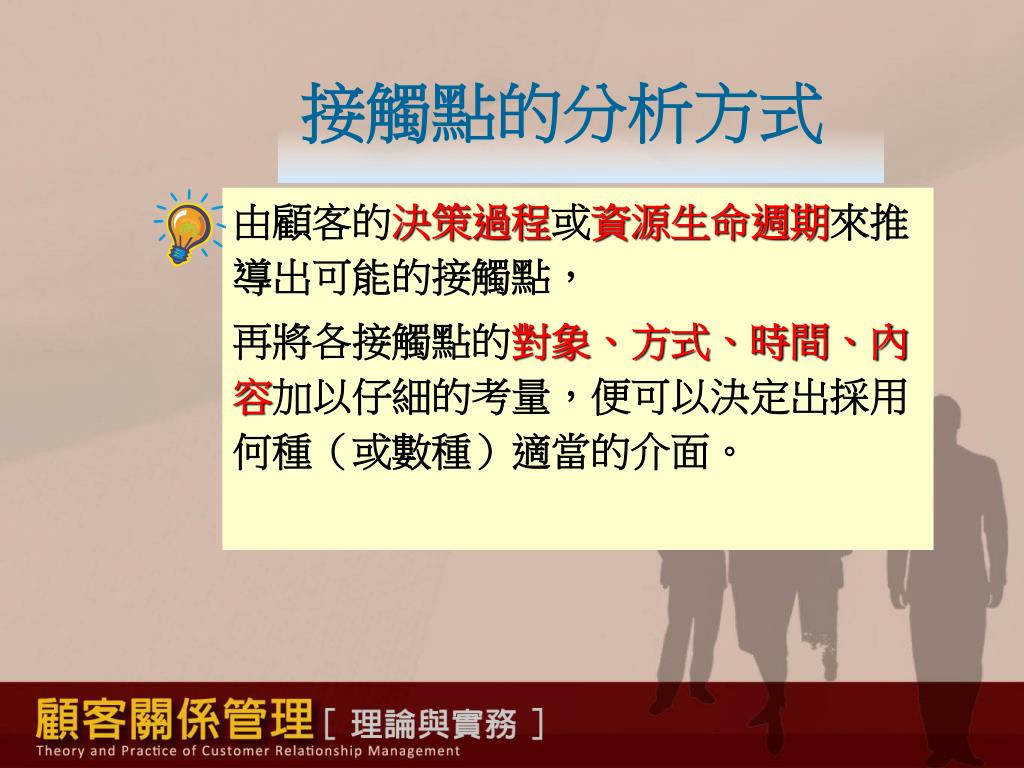 接觸點的分析方式

由顧客的決策過程或資源生命週期來推導出可能的接觸點，

再將各接觸點的對象、方式、時間、內容加以仔細的考量，便可以決定出採用何種（或數種）適當的介面。

顧客關係管理 [ 理論與實務 ]
Theory and Practice of Customer Relationship Management